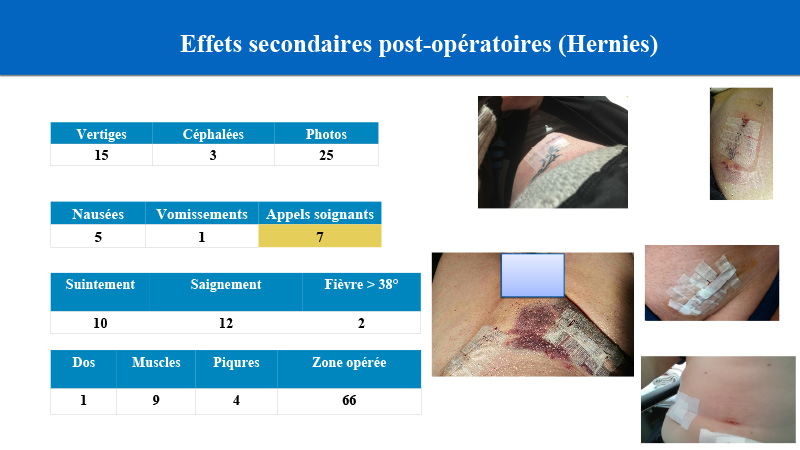 Effets secondaires post-opératoires (Hernies)

| Vertiges | Céphalées | Photos |
|---|---|---|
| 15 | 3 | 25 |

| Nausées | Vomissements | Appels soignants |
|---|---|---|
| 5 | 1 | 7 |

| Suintement | Saignement | Fièvre > 38° |
|---|---|---|
| 10 | 12 | 2 |

| Dos | Muscles | Piqures | Zone opérée |
|---|---|---|---|
| 1 | 9 | 4 | 66 |